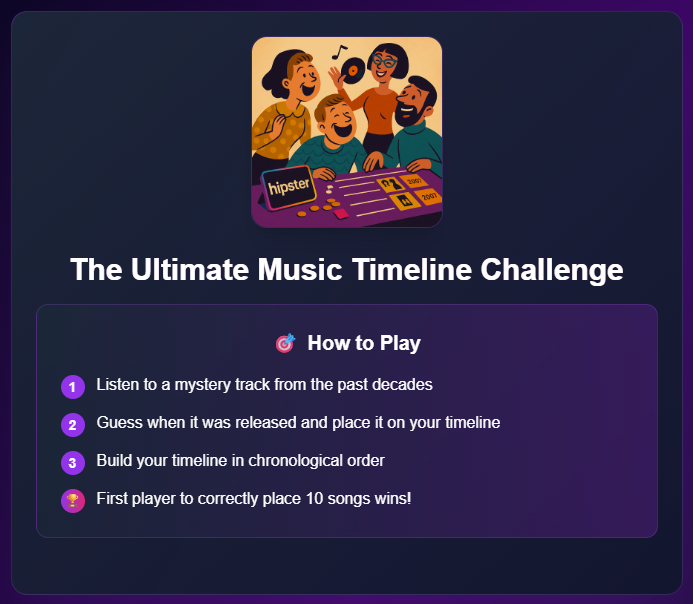 hipster

2007

2007

The Ultimate Music Timeline Challenge

🎯 How to Play

1 Listen to a mystery track from the past decades

2 Guess when it was released and place it on your timeline

3 Build your timeline in chronological order

🏆 First player to correctly place 10 songs wins!